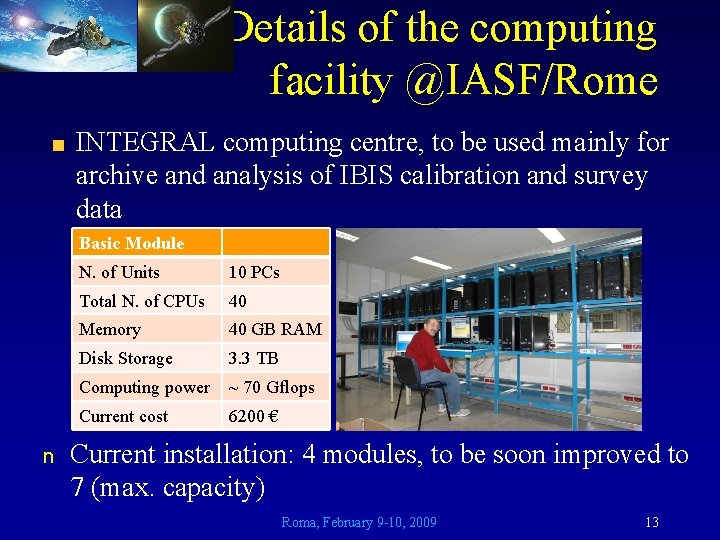 Details of the computing facility @IASF/Rome

INTEGRAL computing centre, to be used mainly for archive and analysis of IBIS calibration and survey data

| Basic Module | |
|---|---|
| N. of Units | 10 PCs |
| Total N. of CPUs | 40 |
| Memory | 40 GB RAM |
| Disk Storage | 3.3 TB |
| Computing power | ~ 70 Gflops |
| Current cost | 6200 € |

n Current installation: 4 modules, to be soon improved to 7 (max. capacity)

Roma, February 9-10, 2009

13